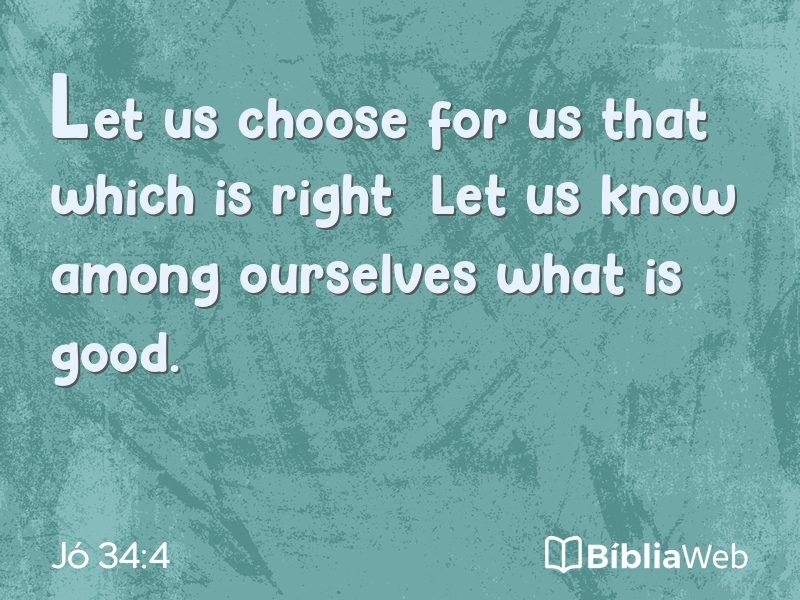 Let us choose for us that which is right Let us know among ourselves what is good.

Jó 34:4

BíbliaWeb